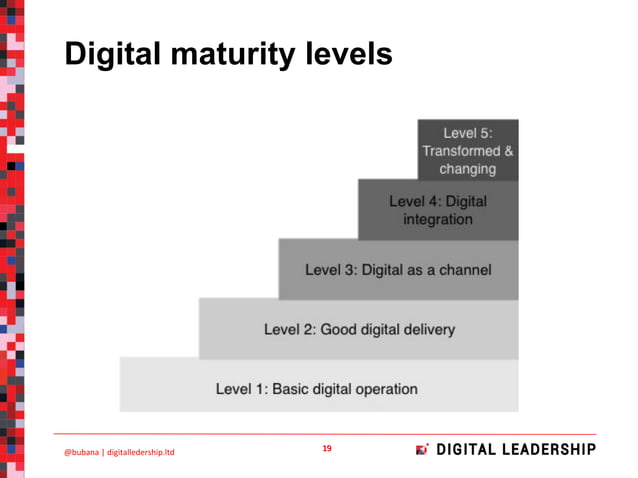 Digital maturity levels

Level 5: Transformed & changing

Level 4: Digital integration

Level 3: Digital as a channel

Level 2: Good digital delivery

Level 1: Basic digital operation

@bubana | digitalledership.ltd

19

DIGITAL LEADERSHIP